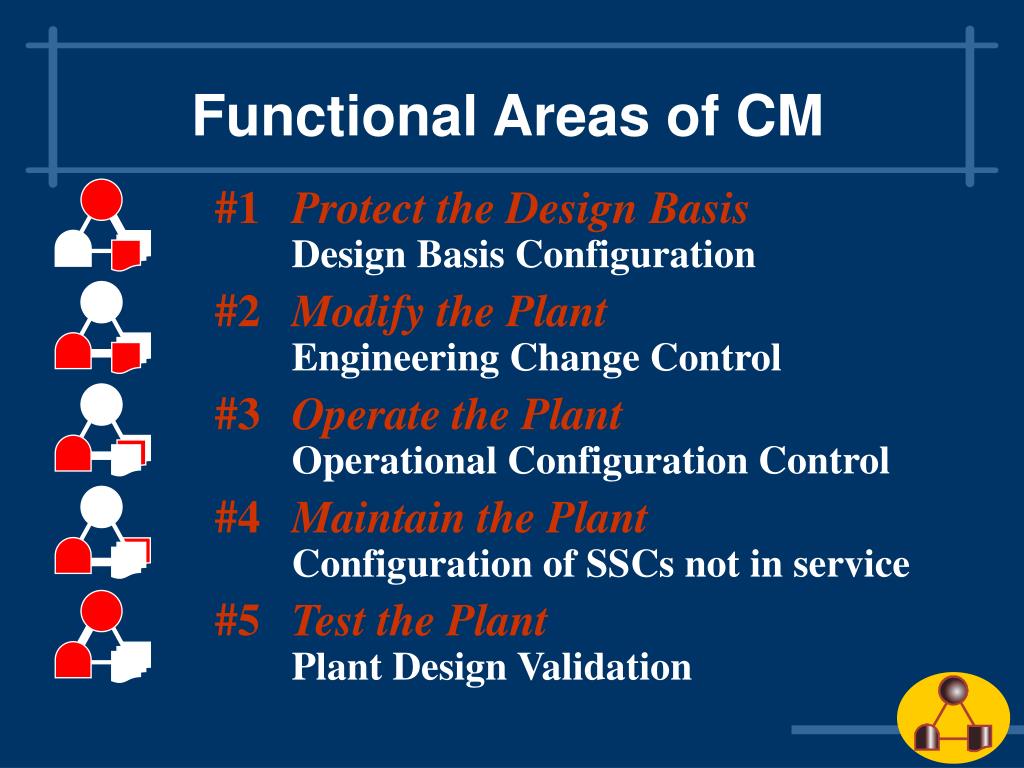 Functional Areas of CM

#1 Protect the Design Basis
Design Basis Configuration

#2 Modify the Plant
Engineering Change Control

#3 Operate the Plant
Operational Configuration Control

#4 Maintain the Plant
Configuration of SSCs not in service

#5 Test the Plant
Plant Design Validation